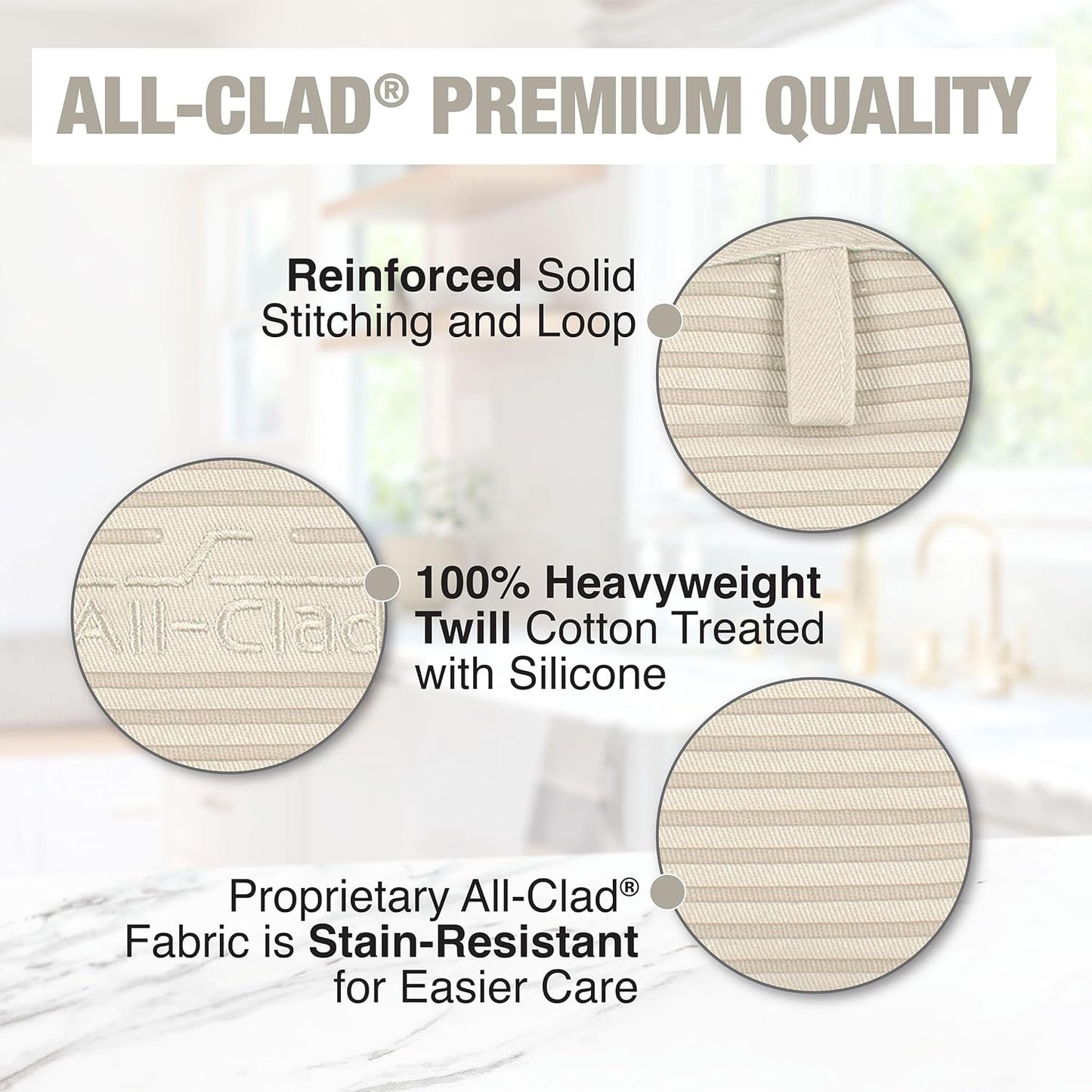 ALL-CLAD® PREMIUM QUALITY

Reinforced Solid Stitching and Loop

All-Clad

100% Heavyweight Twill Cotton Treated with Silicone

Proprietary All-Clad® Fabric is Stain-Resistant for Easier Care